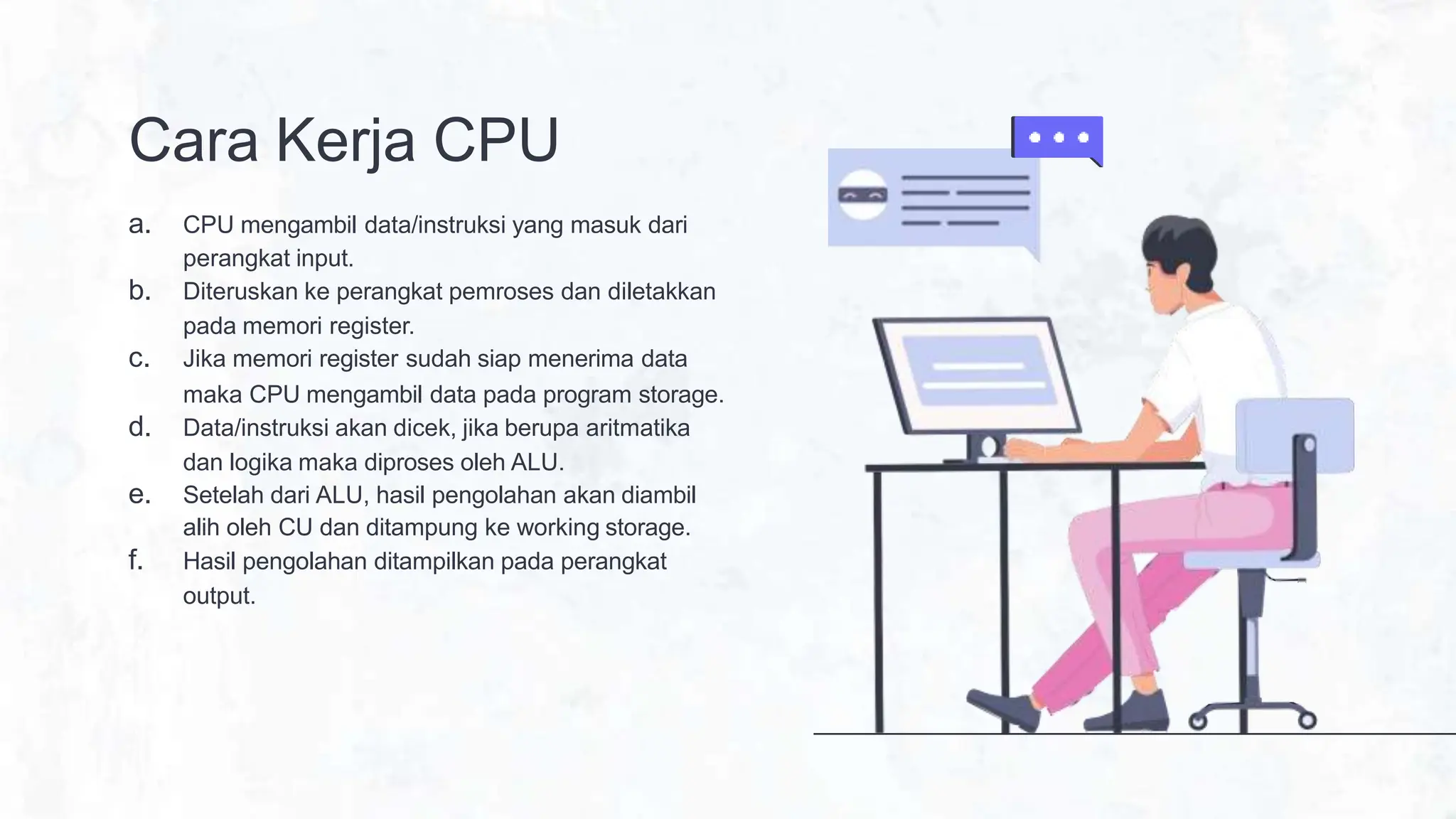 Cara Kerja CPU

a. CPU mengambil data/instruksi yang masuk dari perangkat input.
b. Diteruskan ke perangkat pemroses dan diletakkan pada memori register.
c. Jika memori register sudah siap menerima data maka CPU mengambil data pada program storage.
d. Data/instruksi akan dicek, jika berupa aritmatika dan logika maka diproses oleh ALU.
e. Setelah dari ALU, hasil pengolahan akan diambil alih oleh CU dan ditampung ke working storage.
f. Hasil pengolahan ditampilkan pada perangkat output.